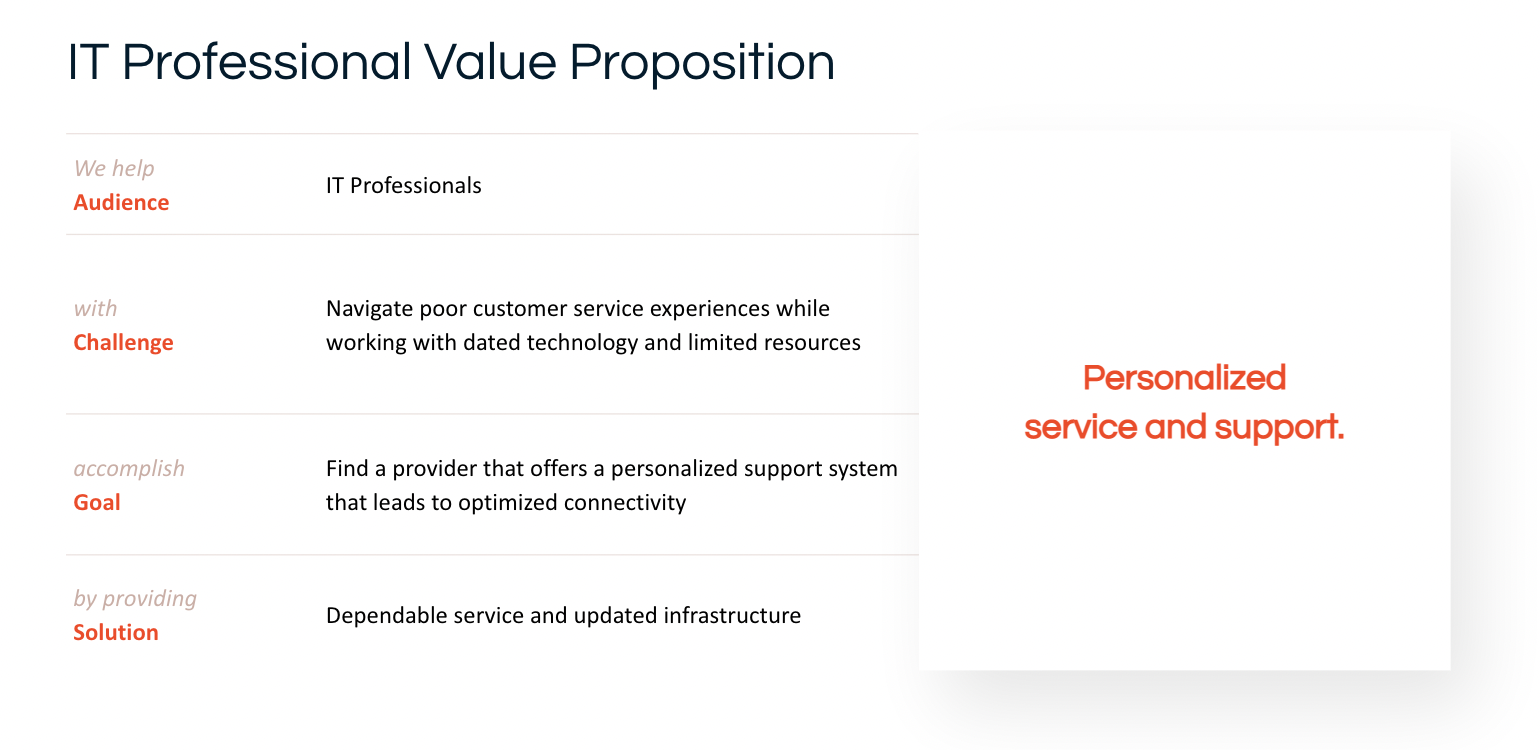 IT Professional Value Proposition

| | |
|---|---|
| We help Audience | IT Professionals |
| with Challenge | Navigate poor customer service experiences while working with dated technology and limited resources |
| accomplish Goal | Find a provider that offers a personalized support system that leads to optimized connectivity |
| by providing Solution | Dependable service and updated infrastructure |

Personalized service and support.